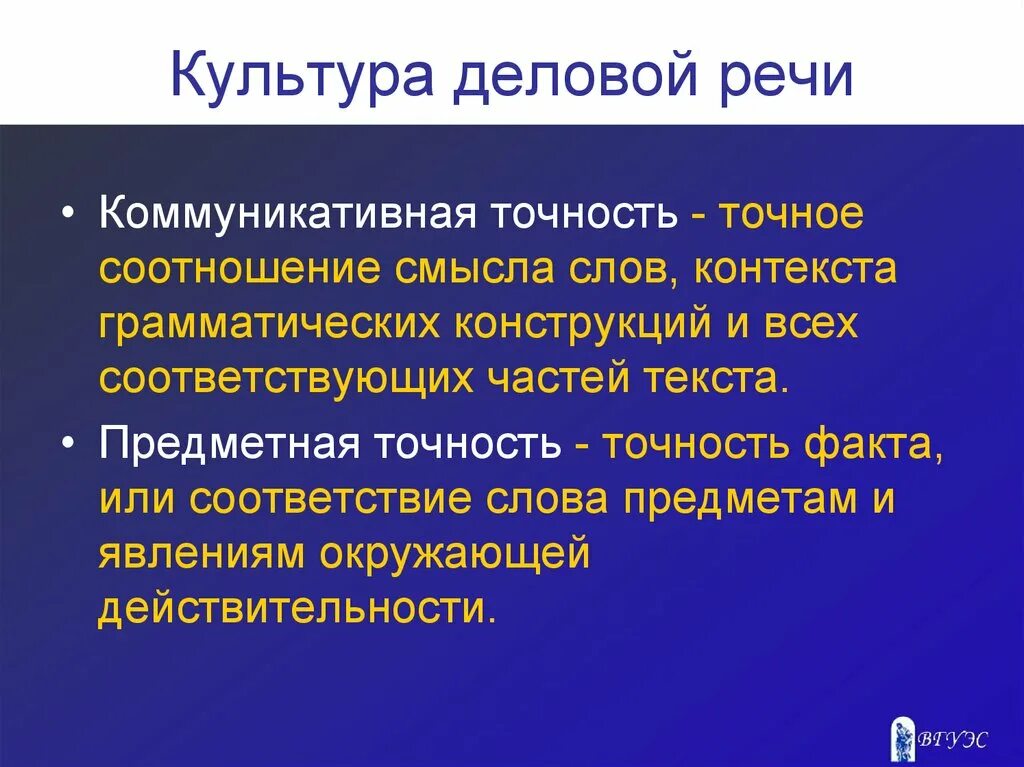 Культура деловой речи

• Коммуникативная точность - точное соотношение смысла слов, контекста грамматических конструкций и всех соответствующих частей текста.

• Предметная точность - точность факта, или соответствие слова предметам и явлениям окружающей действительности.

ВГУЭС